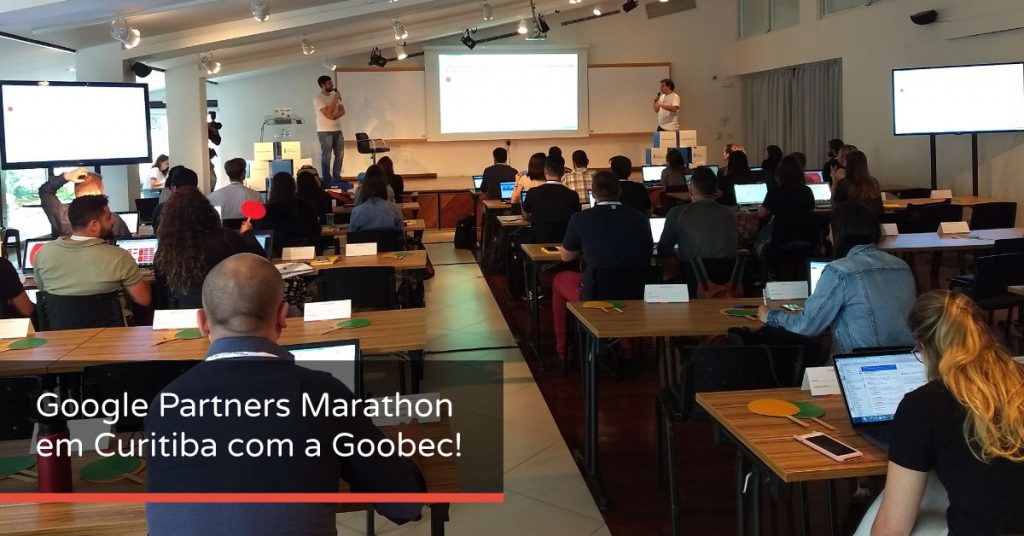 Google Partners Marathon em Curitiba com a Goobec!